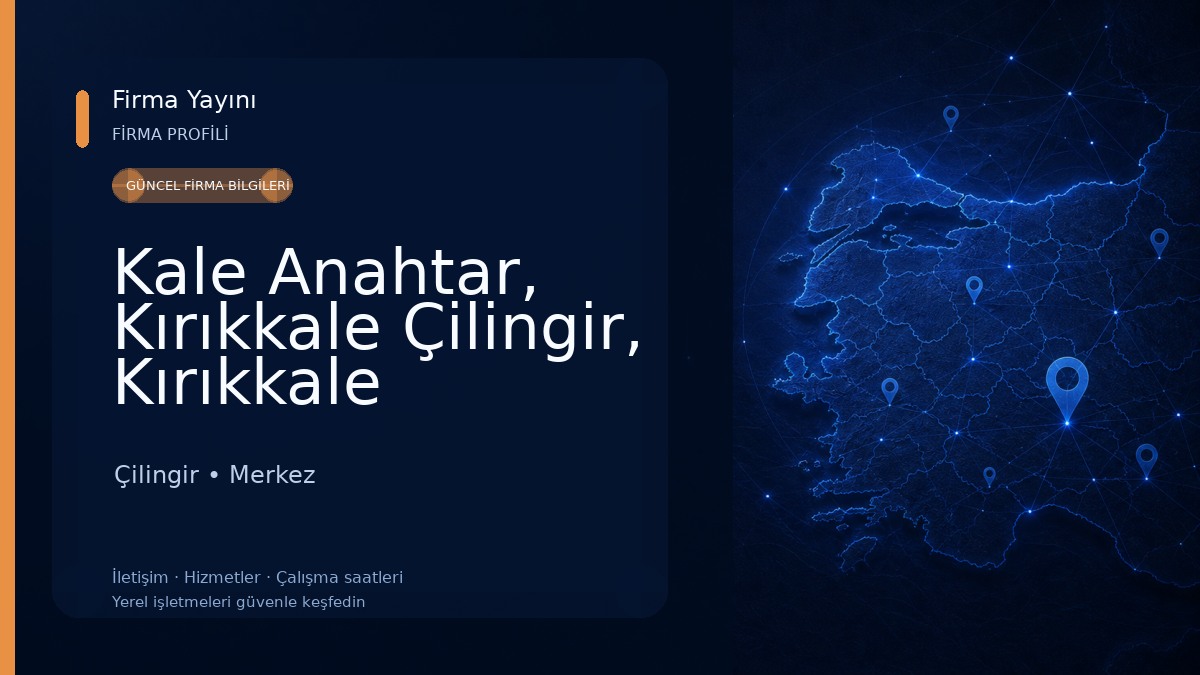 Firma Yayını
FİRMA PROFİLİ

GÜNCEL FİRMA BİLGİLERİ

Kale Anahtar, Kırıkkale Çilingir, Kırıkkale

Çilingir • Merkez

İletişim · Hizmetler · Çalışma saatleri
Yerel işletmeleri güvenle keşfedin